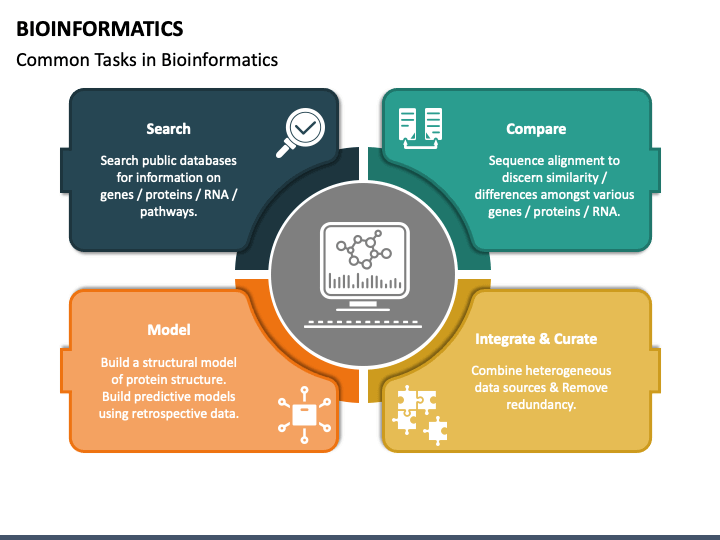 BIOINFORMATICS

Common Tasks in Bioinformatics

Search

Search public databases for information on genes / proteins / RNA / pathways.

Compare

Sequence alignment to discern similarity / differences amongst various genes / proteins / RNA.

Model

Build a structural model of protein structure. Build predictive models using retrospective data.

Integrate & Curate

Combine heterogeneous data sources & Remove redundancy.